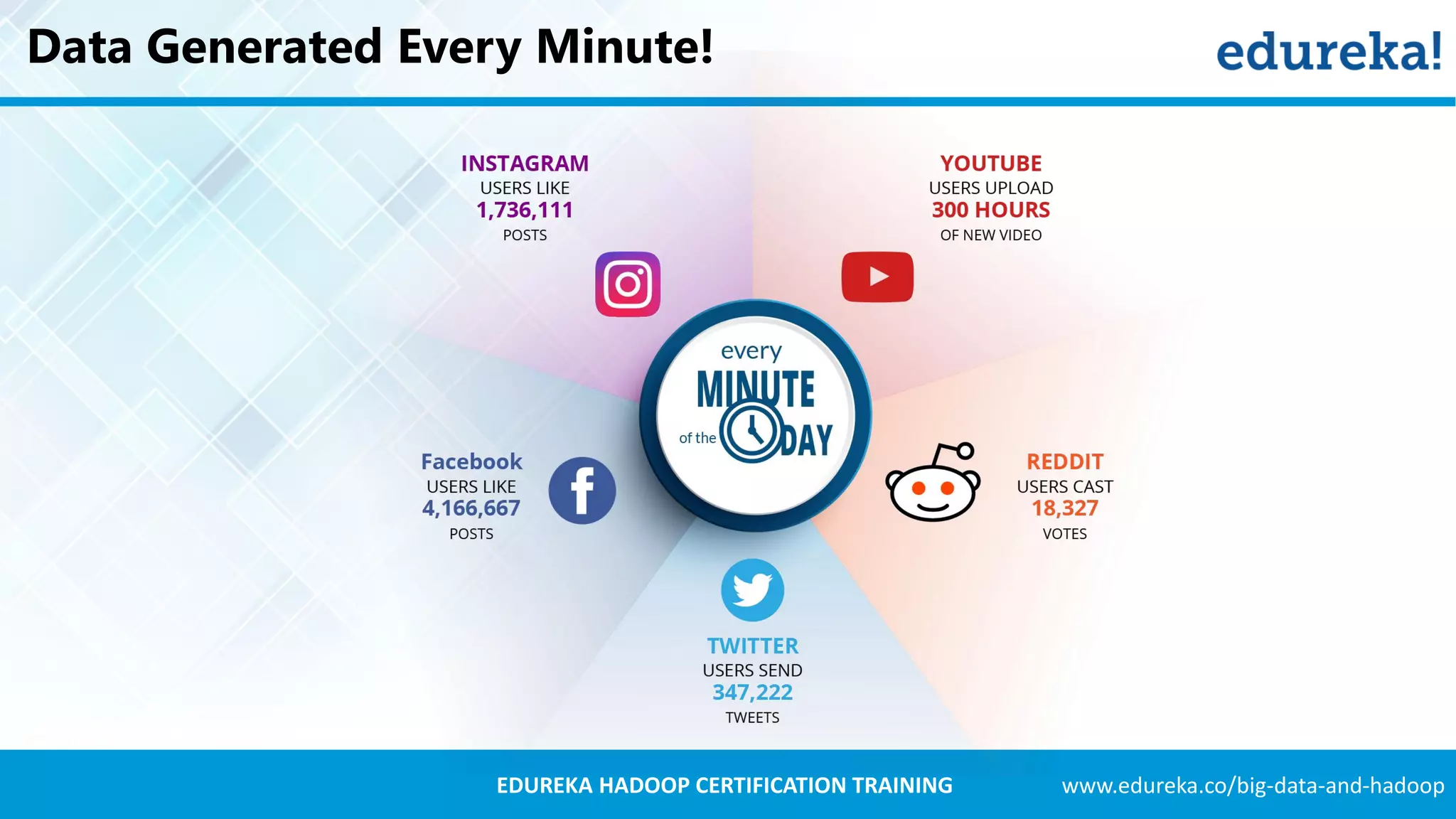 Data Generated Every Minute!

edureka!

INSTAGRAM
USERS LIKE
1,736,111
POSTS

YOUTUBE
USERS UPLOAD
300 HOURS
OF NEW VIDEO

every
MINUTE
of the
DAY

Facebook
USERS LIKE
4,166,667
POSTS

REDDIT
USERS CAST
18,327
VOTES

TWITTER
USERS SEND
347,222
TWEETS

EDUREKA HADOOP CERTIFICATION TRAINING

www.edureka.co/big-data-and-hadoop